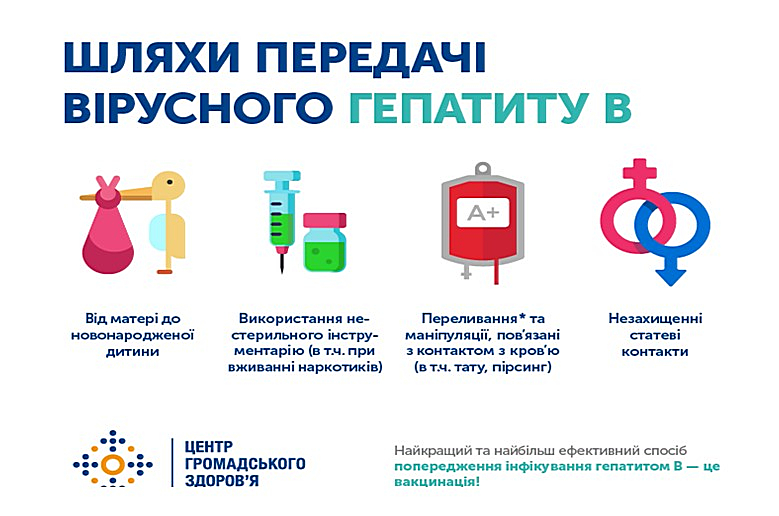 ШЛЯХИ ПЕРЕДАЧІ ВІРУСНОГО ГЕПАТИТУ В

A+

Від матері до новонародженої дитини

Використання нестерильного інструментарію (в т.ч. при вживанні наркотиків)

Переливання* та маніпуляції, пов'язані з контактом з кров'ю (в т.ч. тату, пірсинг)

Незахищенні статеві контакти

ЦЕНТР ГРОМАДСЬКОГО ЗДОРОВ'Я

Найкращий та найбільш ефективний спосіб попередження інфікування гепатитом В — це вакцинація!